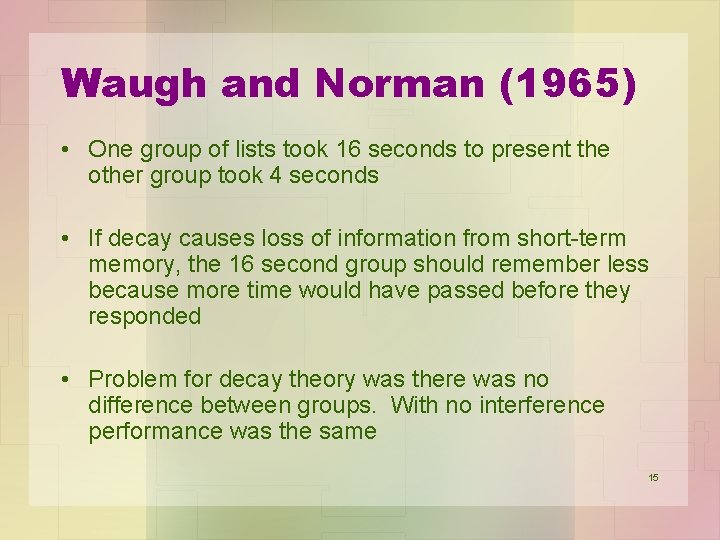 Waugh and Norman (1965)

• One group of lists took 16 seconds to present the other group took 4 seconds

• If decay causes loss of information from short-term memory, the 16 second group should remember less because more time would have passed before they responded

• Problem for decay theory was there was no difference between groups. With no interference performance was the same

15